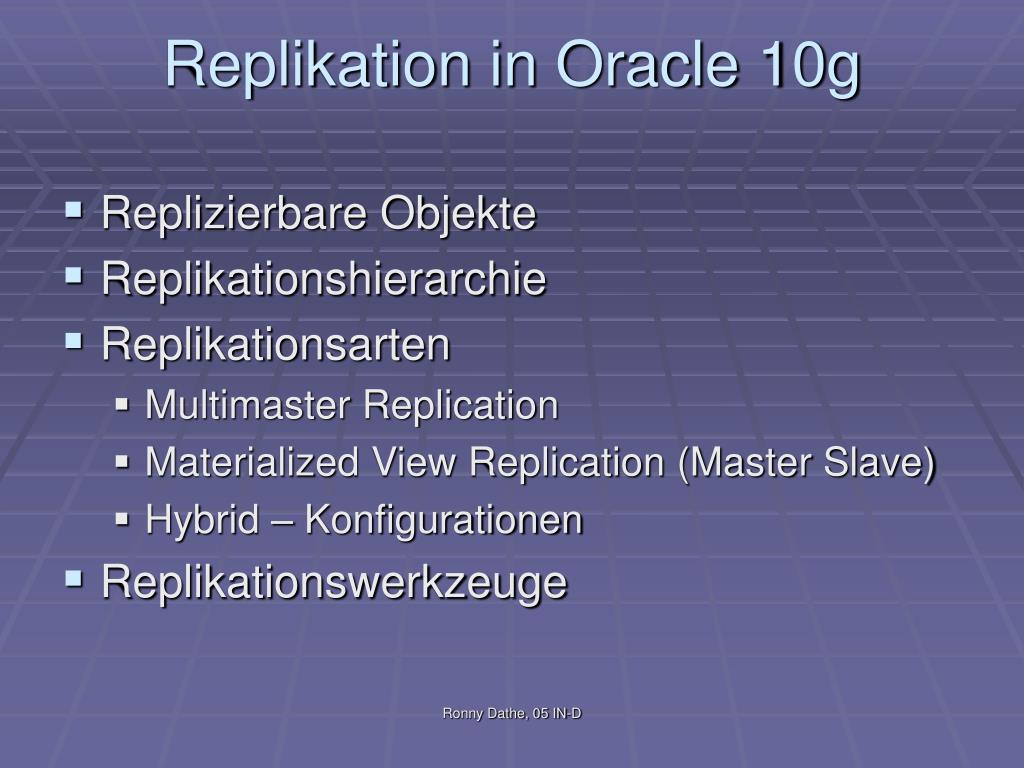 Replikation in Oracle 10g

- Replizierbare Objekte
- Replikationshierarchie
- Replikationsarten
  - Multimaster Replication
  - Materialized View Replication (Master Slave)
  - Hybrid – Konfigurationen
- Replikationswerkzeuge

Ronny Dathe, 05 IN-D